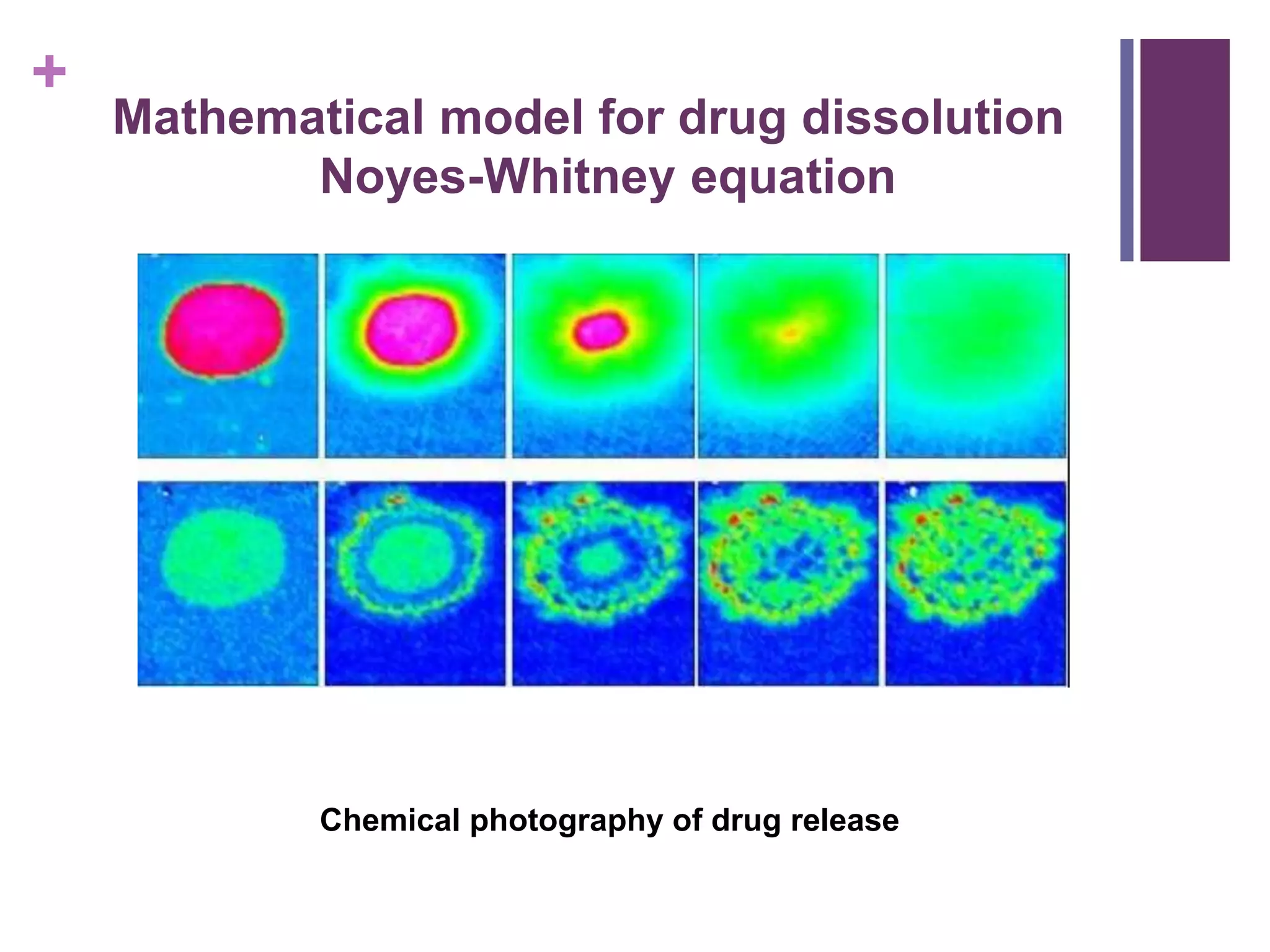 +

Mathematical model for drug dissolution
Noyes-Whitney equation

Chemical photography of drug release